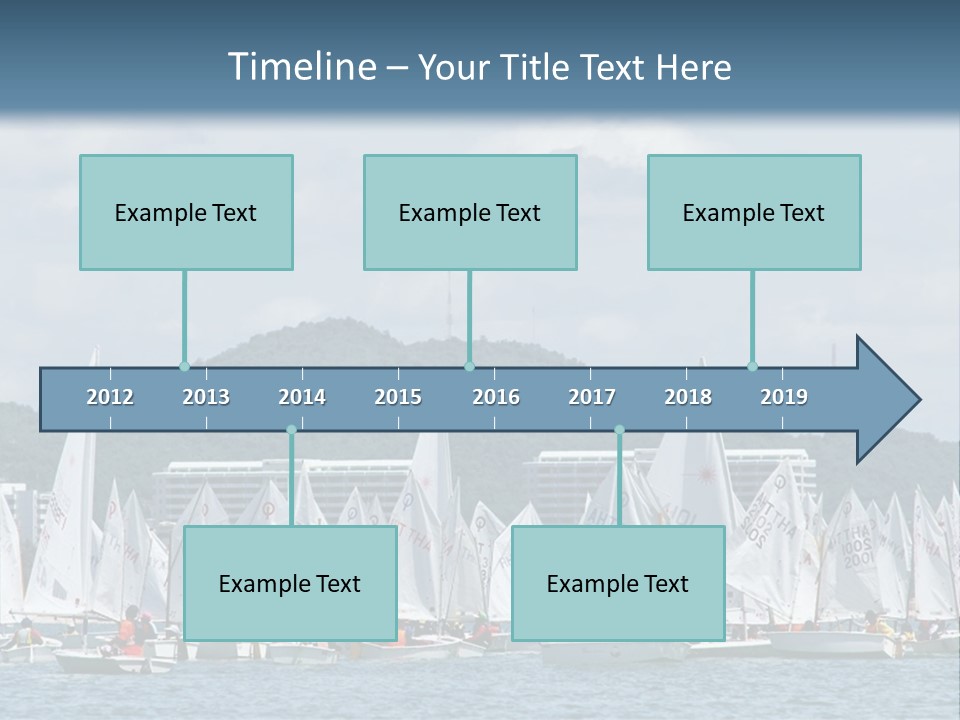 Timeline – Your Title Text Here

Example Text

Example Text

Example Text

2012 2013 2014 2015 2016 2017 2018 2019

Example Text

Example Text